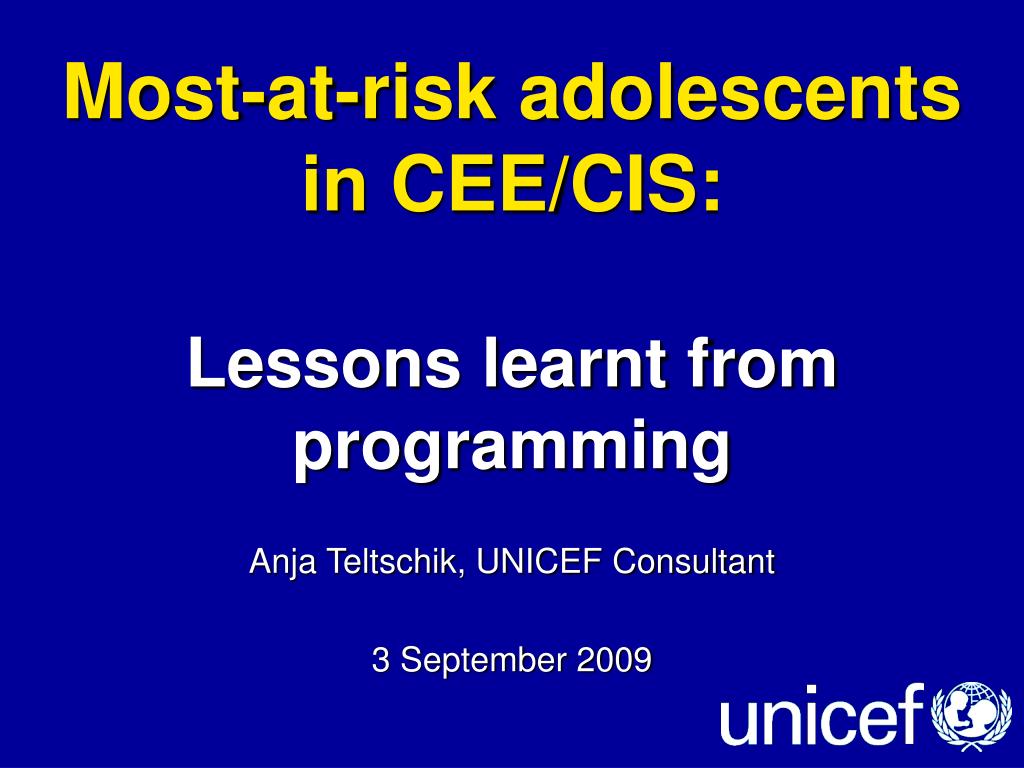 Most-at-risk adolescents in CEE/CIS:

Lessons learnt from programming

Anja Teltschik, UNICEF Consultant

3 September 2009

unicef